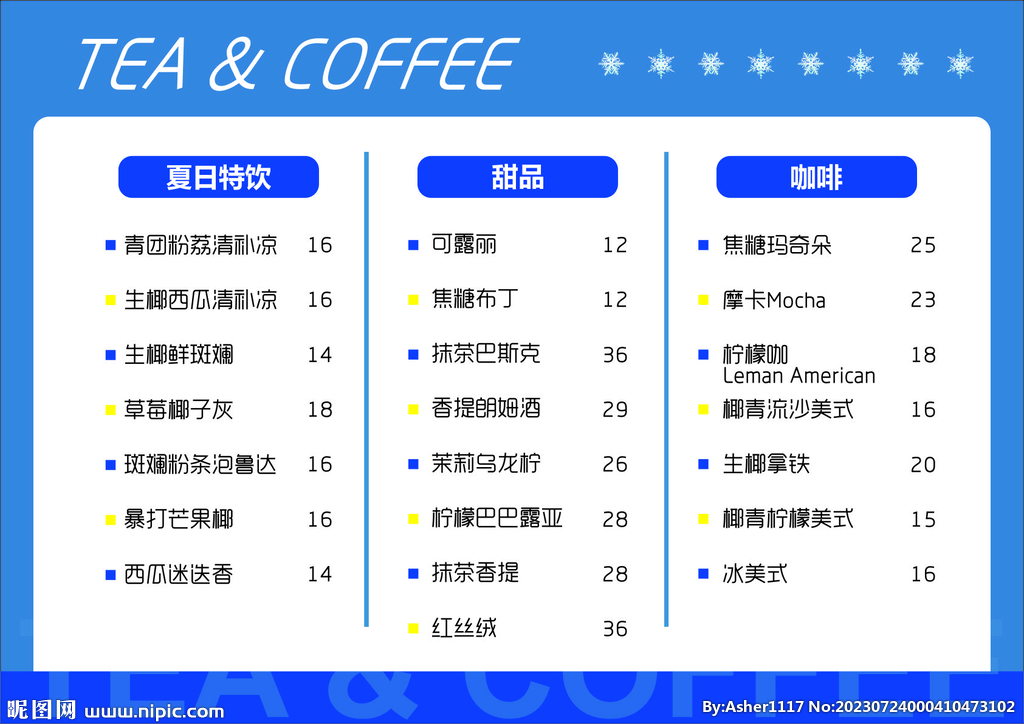 TEA & COFFEE

夏日特饮

青团粉荔清补凉 16

生椰西瓜清补凉 16

生椰鲜斑斓 14

草莓椰子灰 18

斑斓粉条泡鲁达 16

暴打芒果椰 16

西瓜迷迭香 14

甜品

可露丽 12

焦糖布丁 12

抹茶巴斯克 36

香提朗姆酒 29

茉莉乌龙柠 26

柠檬巴巴露亚 28

抹茶香提 28

红丝绒 36

咖啡

焦糖玛奇朵 25

摩卡Mocha 23

柠檬咖 Leman American 18

椰青流沙美式 16

生椰拿铁 20

椰青柠檬美式 15

冰美式 16

TEA & COFFEE

昵图网 www.nipic.com

By:Asher1117 No:20230724000410473102